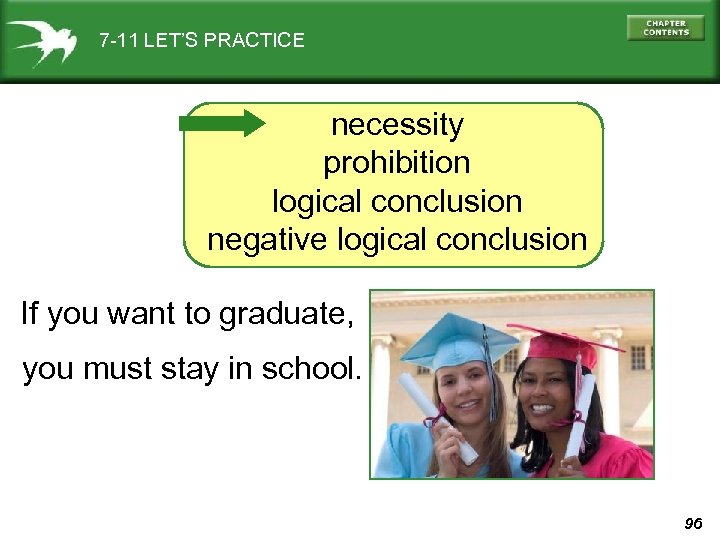 7-11 LET'S PRACTICE

CHAPTER CONTENTS

necessity
prohibition
logical conclusion
negative logical conclusion

If you want to graduate, you must stay in school.

96